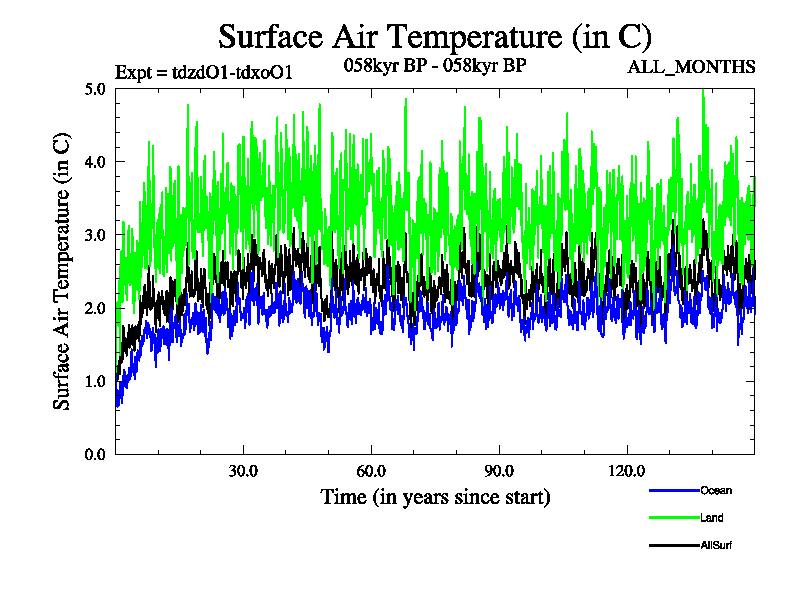 Surface Air Temperature (in C)

Expt = tdzdO1-tdxoO1

058kyr BP - 058kyr BP

ALL_MONTHS

Surface Air Temperature (in C)

5.0
4.0
3.0
2.0
1.0
0.0

30.0
60.0
90.0
120.0

Time (in years since start)

Ocean
Land
AllSurf